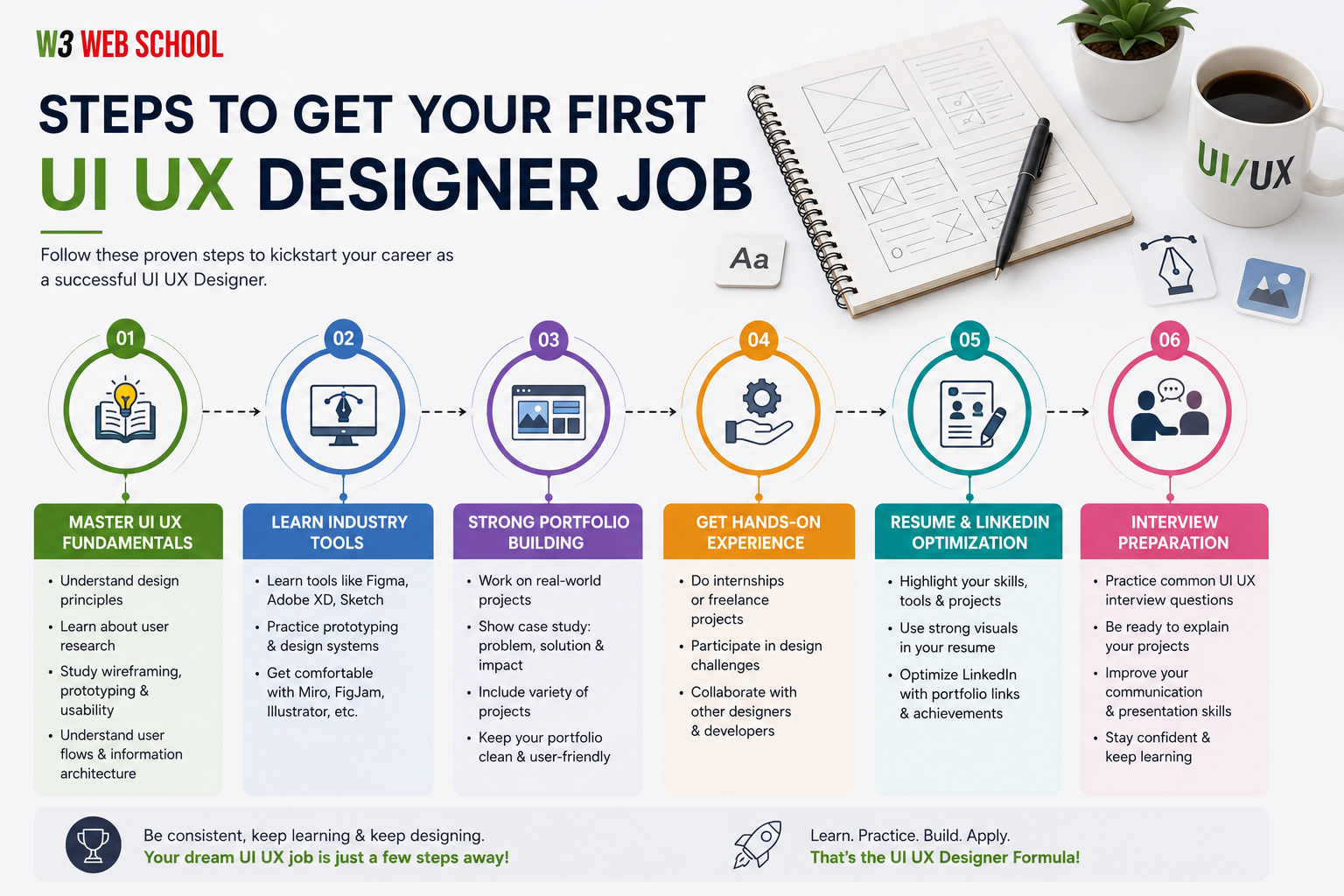 W3 WEB SCHOOL

STEPS TO GET YOUR FIRST
UI UX DESIGNER JOB

Follow these proven steps to kickstart your career as a successful UI UX Designer.

Aa

UI/UX

01
MASTER UI UX FUNDAMENTALS
• Understand design principles
• Learn about user research
• Study wireframing, prototyping & usability
• Understand user flows & information architecture

02
LEARN INDUSTRY TOOLS
• Learn tools like Figma, Adobe XD, Sketch
• Practice prototyping & design systems
• Get comfortable with Miro, FigJam, Illustrator, etc.

03
STRONG PORTFOLIO BUILDING
• Work on real-world projects
• Show case study: problem, solution & impact
• Include variety of projects
• Keep your portfolio clean & user-friendly

04
GET HANDS-ON EXPERIENCE
• Do internships or freelance projects
• Participate in design challenges
• Collaborate with other designers & developers

05
RESUME & LINKEDIN OPTIMIZATION
• Highlight your skills, tools & projects
• Use strong visuals in your resume
• Optimize LinkedIn with portfolio links & achievements

06
INTERVIEW PREPARATION
• Practice common UI UX interview questions
• Be ready to explain your projects
• Improve your communication & presentation skills
• Stay confident & keep learning

Be consistent, keep learning & keep designing.
Your dream UI UX job is just a few steps away!

Learn. Practice. Build. Apply.
That's the UI UX Designer Formula!